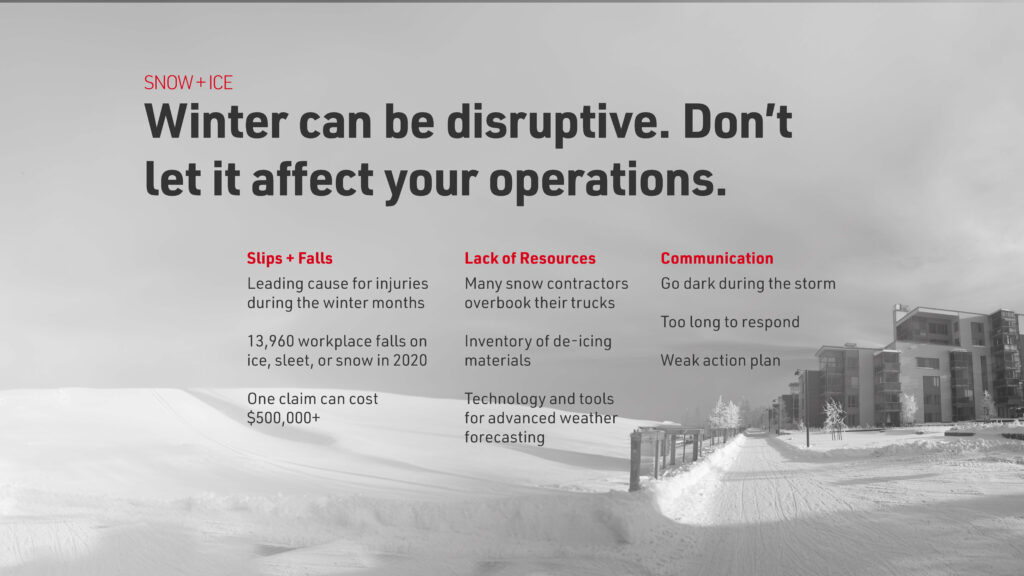 SNOW + ICE

Winter can be disruptive. Don't let it affect your operations.

Slips + Falls

Leading cause for injuries during the winter months

13,960 workplace falls on ice, sleet, or snow in 2020

One claim can cost $500,000+

Lack of Resources

Many snow contractors overbook their trucks

Inventory of de-icing materials

Technology and tools for advanced weather forecasting

Communication

Go dark during the storm

Too long to respond

Weak action plan